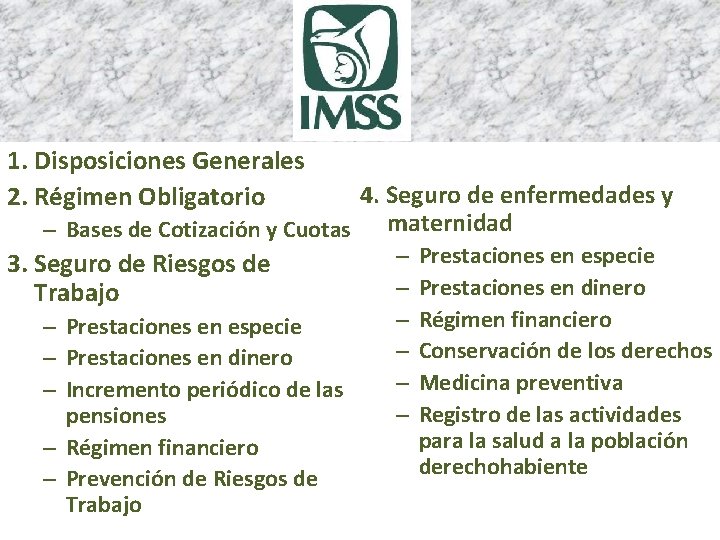 IMSS

1. Disposiciones Generales

2. Régimen Obligatorio
– Bases de Cotización y Cuotas

3. Seguro de Riesgos de Trabajo
– Prestaciones en especie
– Prestaciones en dinero
– Incremento periódico de las pensiones
– Régimen financiero
– Prevención de Riesgos de Trabajo

4. Seguro de enfermedades y maternidad
– Prestaciones en especie
– Prestaciones en dinero
– Régimen financiero
– Conservación de los derechos
– Medicina preventiva
– Registro de las actividades para la salud a la población derechohabiente